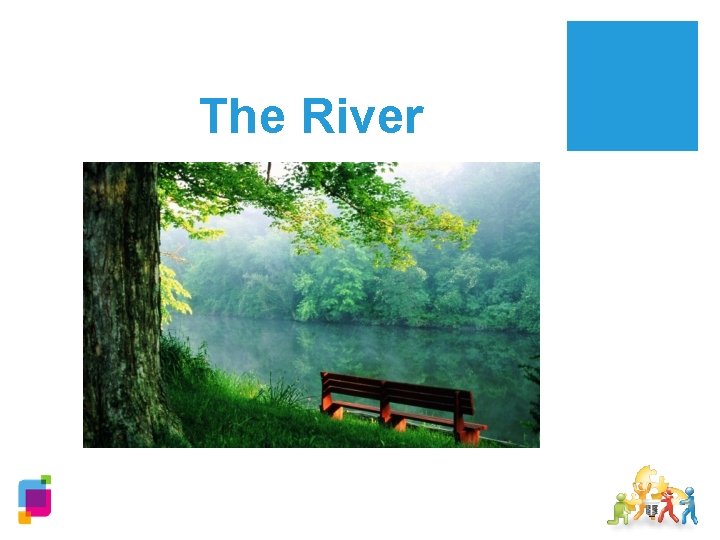 The River